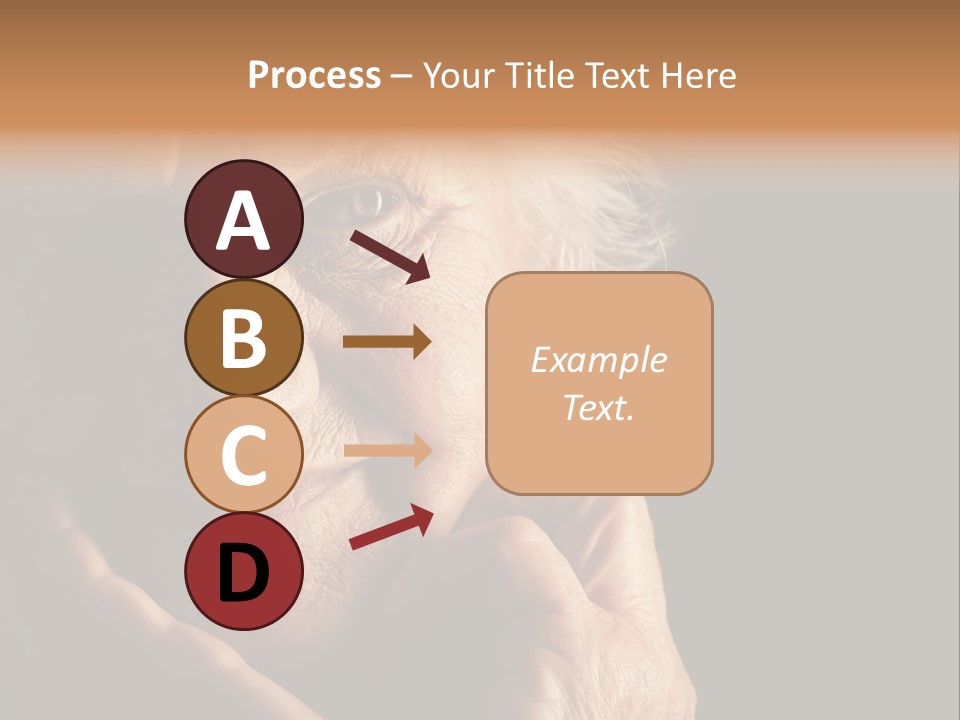 Process – Your Title Text Here

A

B

C

D

Example Text.